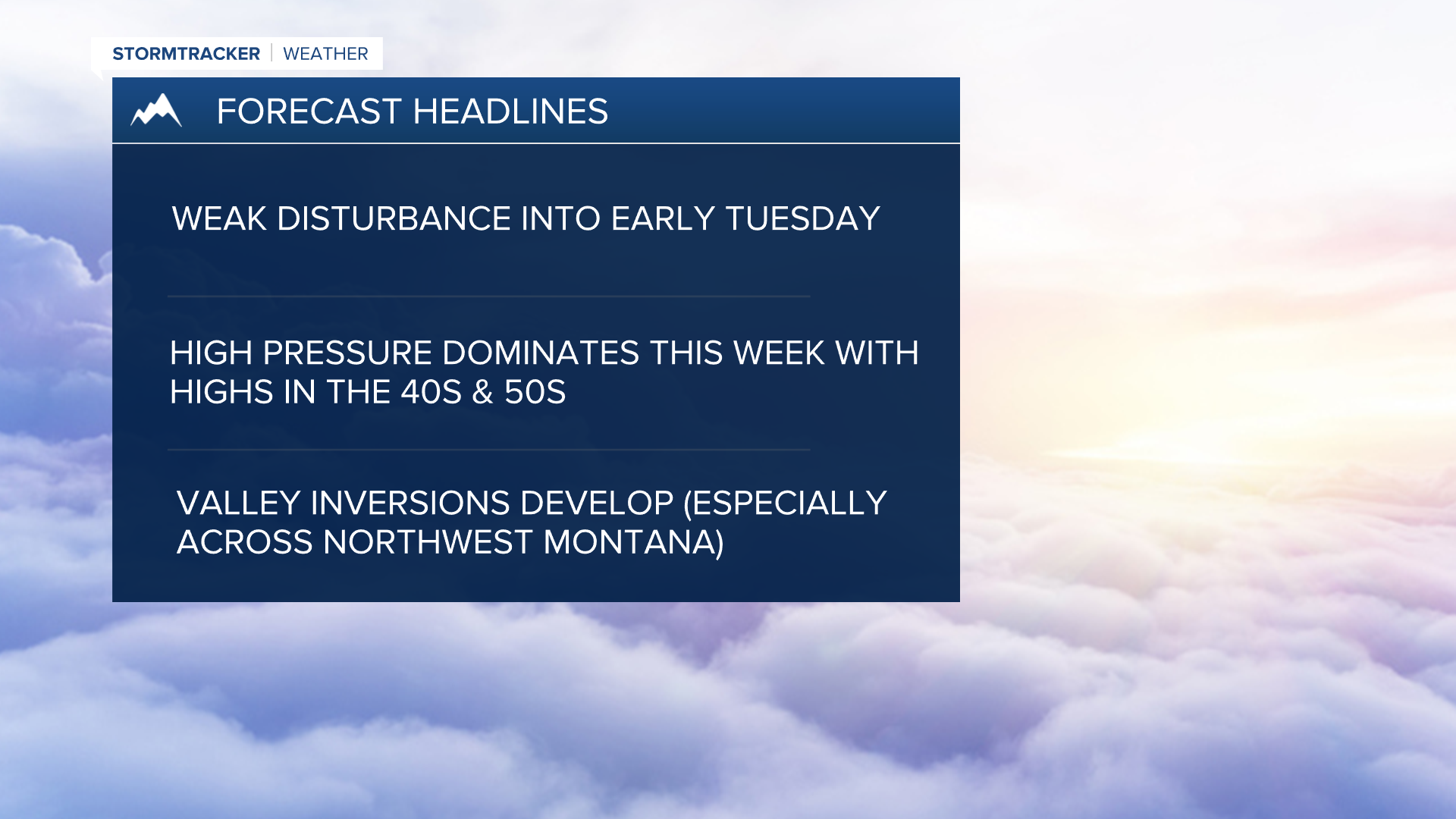 STORMTRACKER | WEATHER

FORECAST HEADLINES

WEAK DISTURBANCE INTO EARLY TUESDAY

HIGH PRESSURE DOMINATES THIS WEEK WITH HIGHS IN THE 40S & 50S

VALLEY INVERSIONS DEVELOP (ESPECIALLY ACROSS NORTHWEST MONTANA)